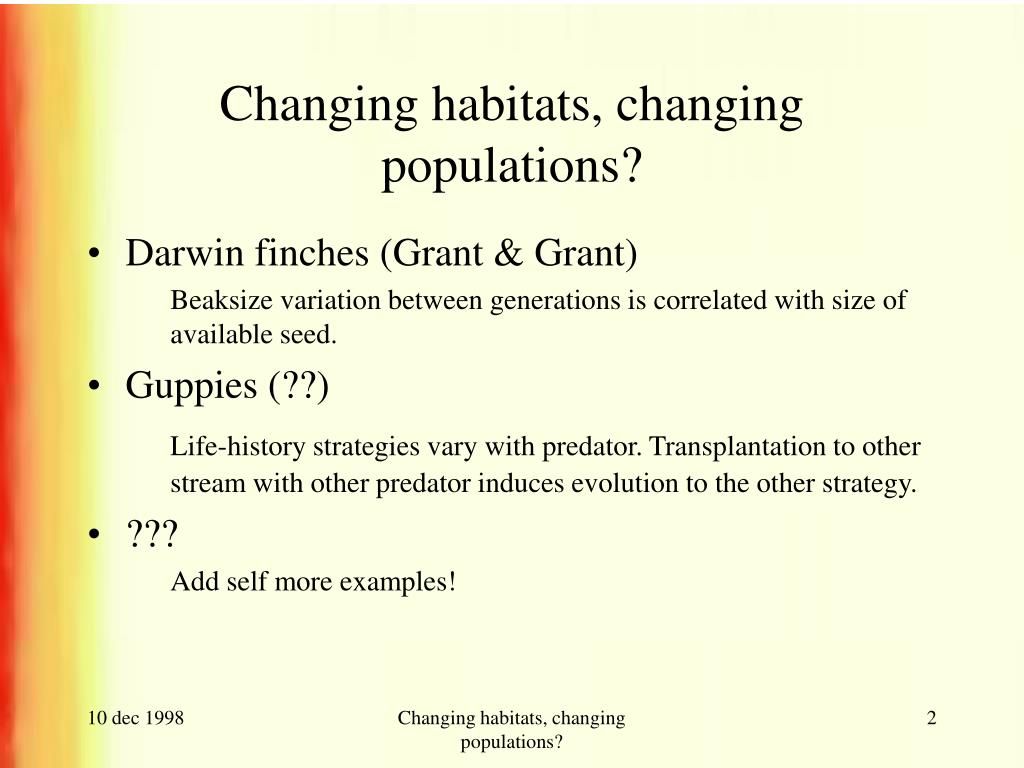 Changing habitats, changing populations?

• Darwin finches (Grant & Grant)

Beaksize variation between generations is correlated with size of available seed.

• Guppies (??)

Life-history strategies vary with predator. Transplantation to other stream with other predator induces evolution to the other strategy.

• ???

Add self more examples!

10 dec 1998

Changing habitats, changing populations?

2